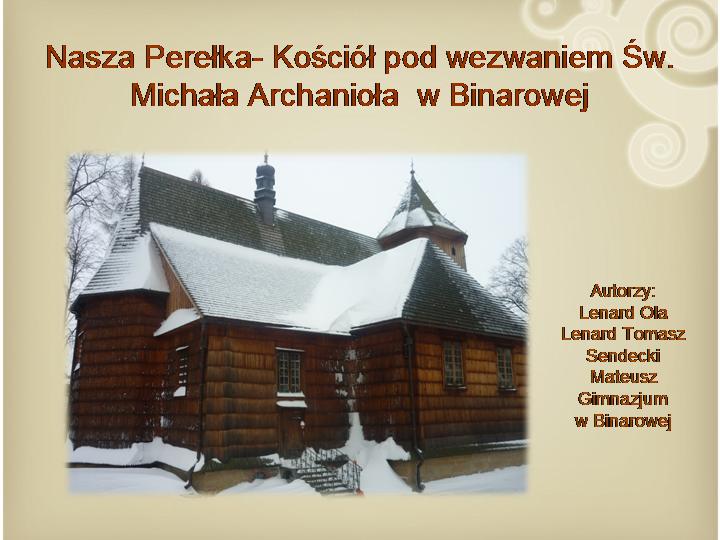 Nasza Perełka- Kościół pod wezwaniem Św. Michała Archanioła w Binarowej

Autorzy:
Lenard Ola
Lenard Tomasz
Sendecki Mateusz
Gimnazjum w Binarowej